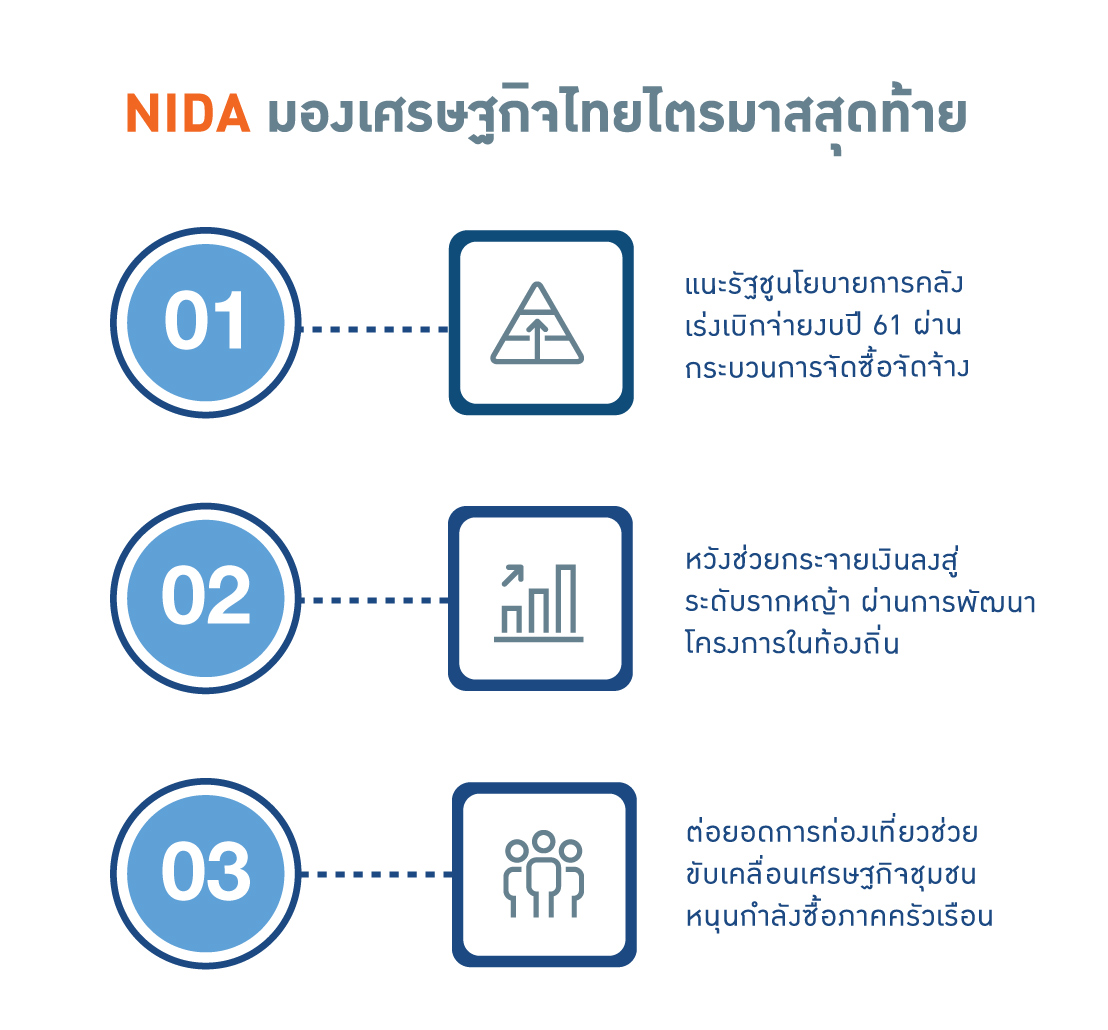 NIDA มองเศรษฐกิจไทยไตรมาสสุดท้าย

01

แนะรัฐชูนโยบายการคลัง เร่งเบิกจ่ายงบปี 61 ผ่านกระบวนการจัดซื้อจัดจ้าง

02

หวังช่วยกระจายเงินลงสู่ระดับรากหญ้า ผ่านการพัฒนาโครงการในท้องถิ่น

03

ต่อยอดการท่องเที่ยวช่วยขับเคลื่อนเศรษฐกิจชุมชน หนุนกำลังซื้อภาคครัวเรือน